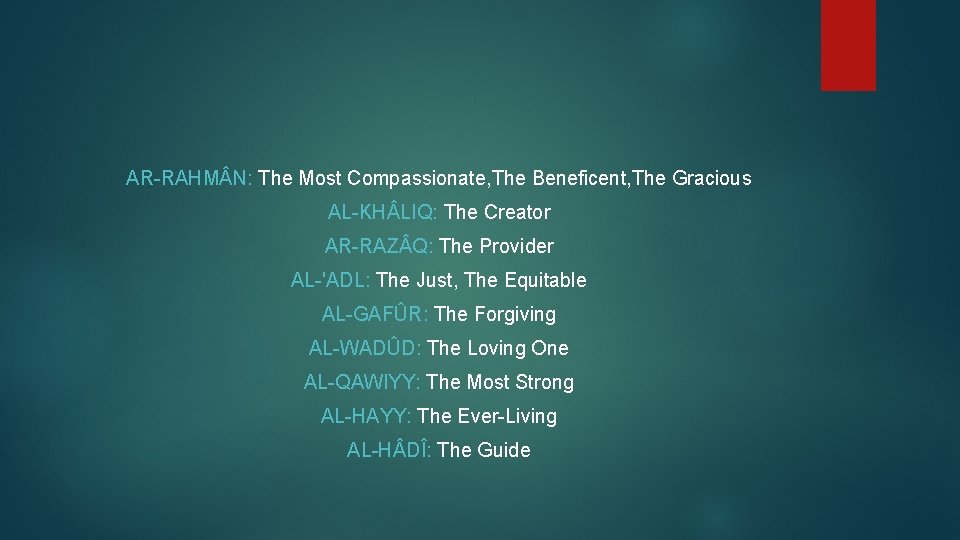 AR-RAHMÂN: The Most Compassionate,The Beneficent,The Gracious

AL-KHÂLIQ: The Creator

AR-RAZÂQ: The Provider

AL-'ADL: The Just, The Equitable

AL-GAFÛR: The Forgiving

AL-WADÛD: The Loving One

AL-QAWIYY: The Most Strong

AL-HAYY: The Ever-Living

AL-HÂDÎ: The Guide